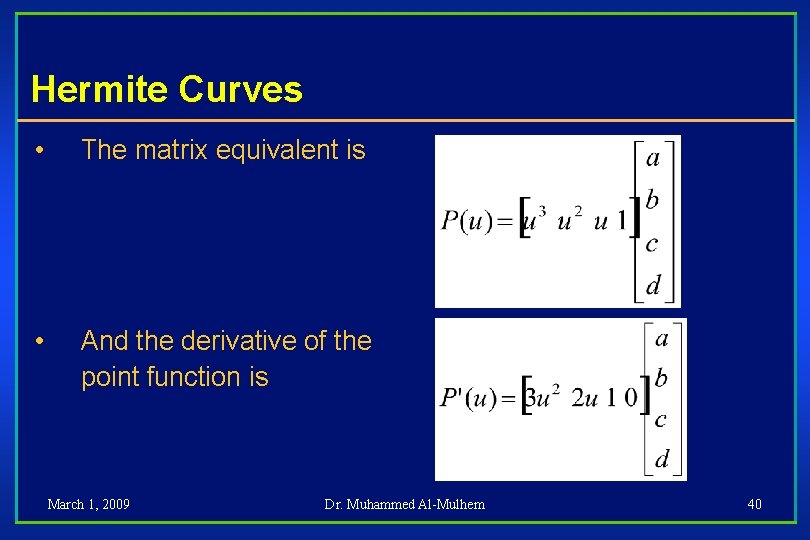 Hermite Curves

• The matrix equivalent is

$P(u) = \begin{bmatrix} u^3 & u^2 & u & 1 \end{bmatrix} \begin{bmatrix} a \\ b \\ c \\ d \end{bmatrix}$

• And the derivative of the point function is

$P'(u) = \begin{bmatrix} 3u^2 & 2u & 1 & 0 \end{bmatrix} \begin{bmatrix} a \\ b \\ c \\ d \end{bmatrix}$

March 1, 2009 Dr. Muhammed Al-Mulhem 40